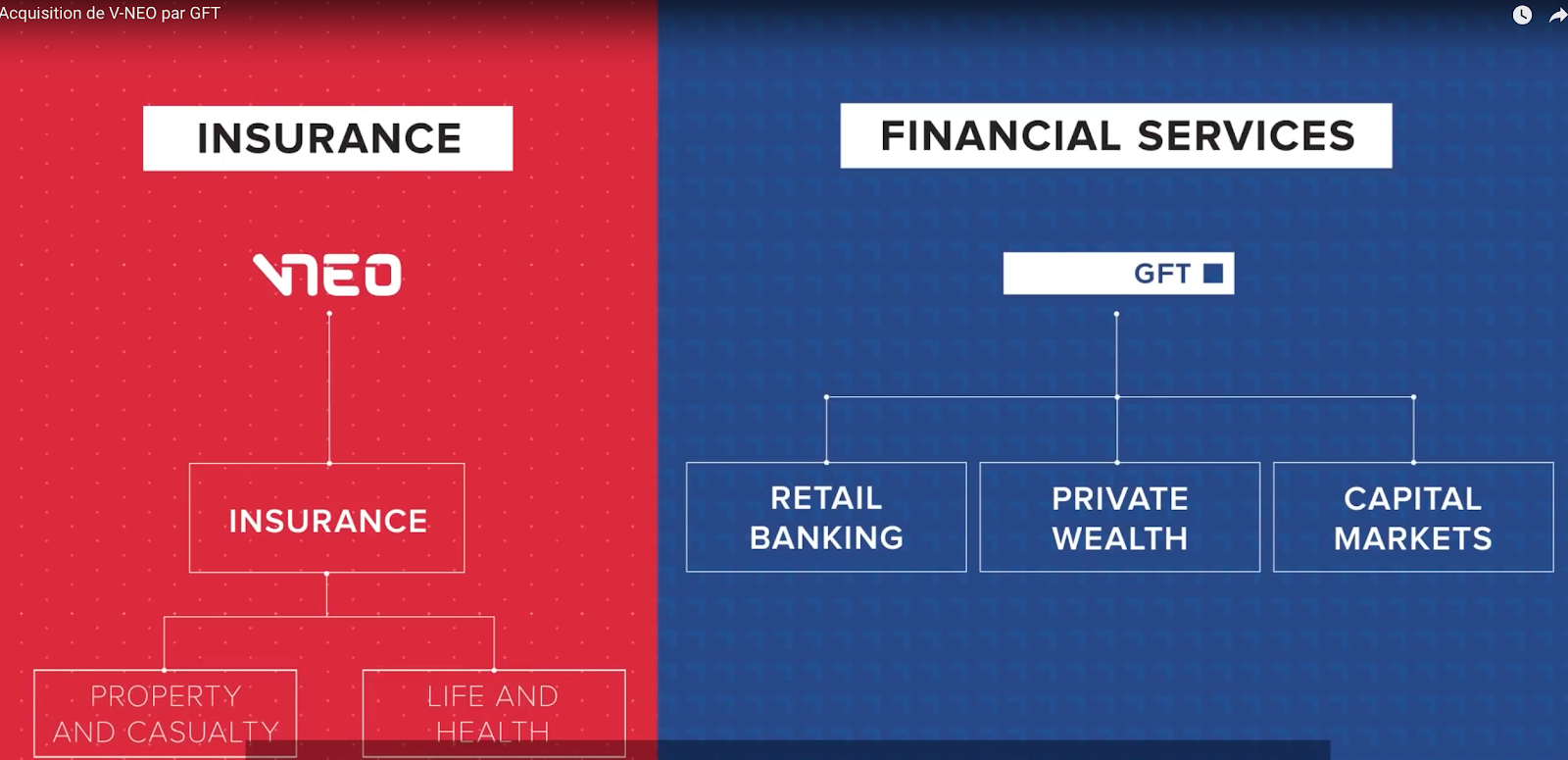 Acquisition de V-NEO par GFT

INSURANCE

VNEO

INSURANCE

PROPERTY AND CASUALTY

LIFE AND HEALTH

FINANCIAL SERVICES

GFT

RETAIL BANKING

PRIVATE WEALTH

CAPITAL MARKETS